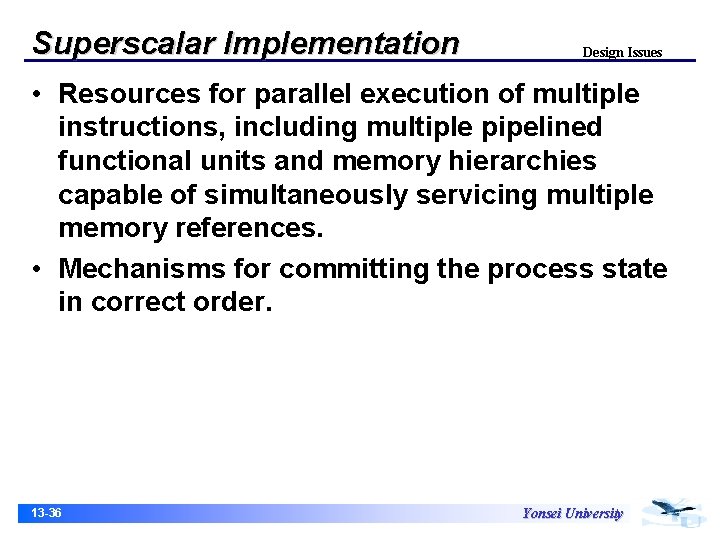 Superscalar Implementation

Design Issues

• Resources for parallel execution of multiple instructions, including multiple pipelined functional units and memory hierarchies capable of simultaneously servicing multiple memory references.

• Mechanisms for committing the process state in correct order.

13-36

Yonsei University